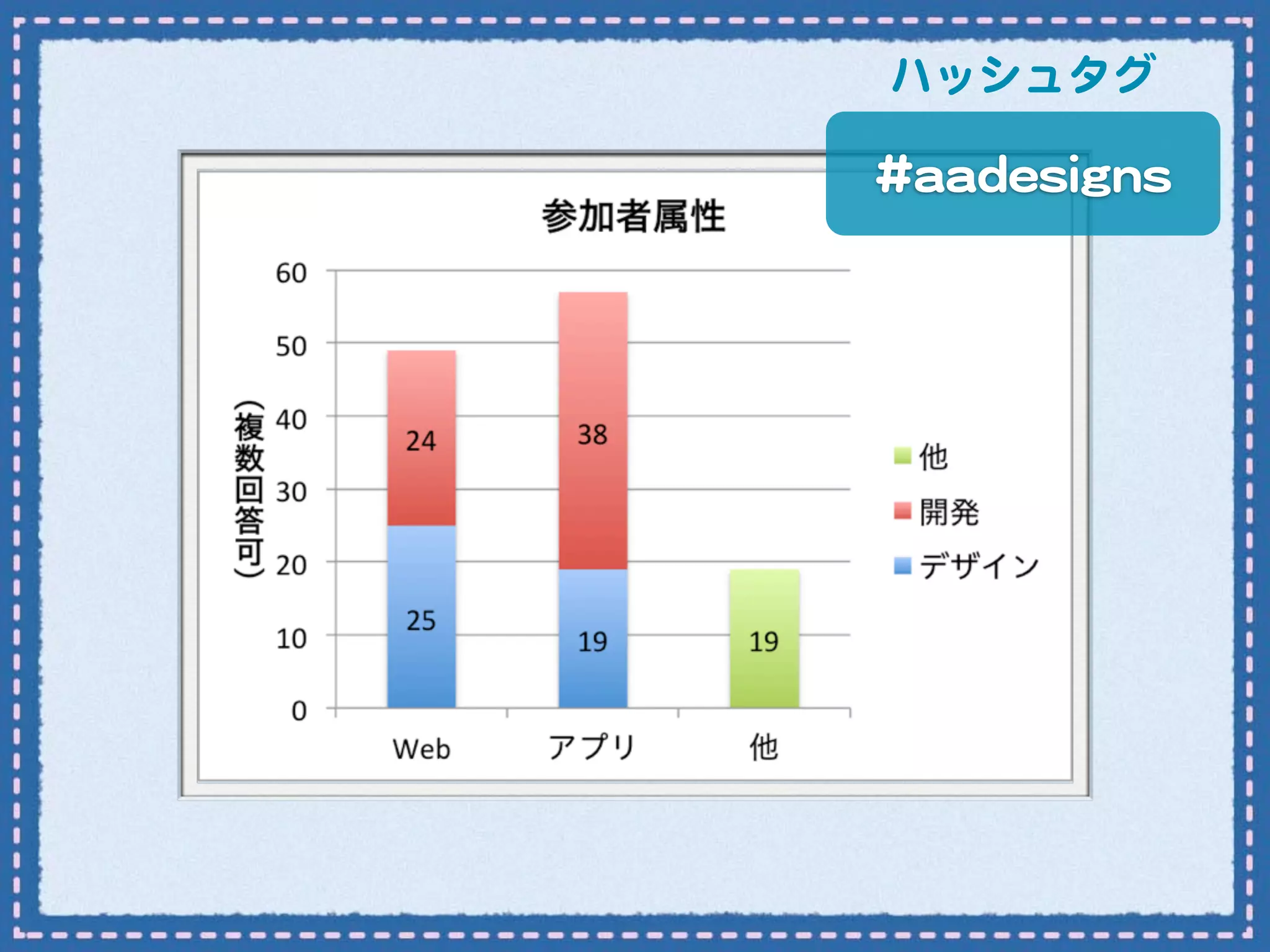 ハッシュタグ

#aadesigns

参加者属性

（複数回答可）

60
50
40
30
20
10
0

24
25
38
19
19

Web
アプリ
他

他
開発
デザイン